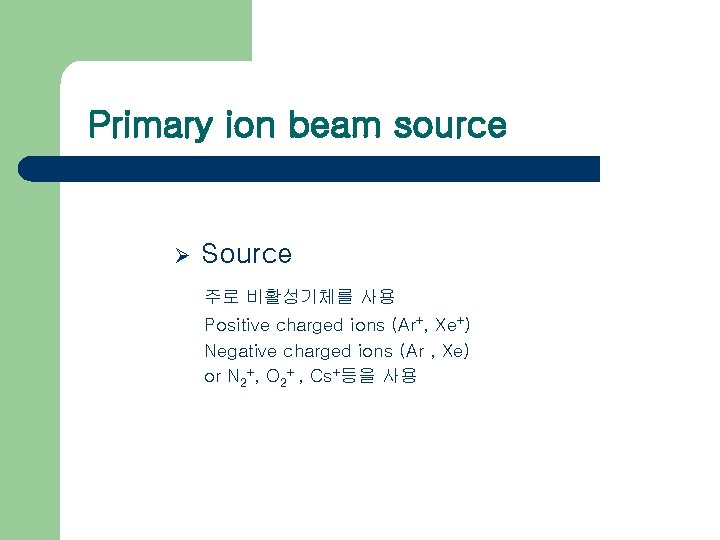 Primary ion beam source

➢ Source

주로 비활성기체를 사용
Positive charged ions ($Ar^+$, $Xe^+$)
Negative charged ions (Ar , Xe)
or $N_2^+$, $O_2^+$ , $Cs^+$등을 사용